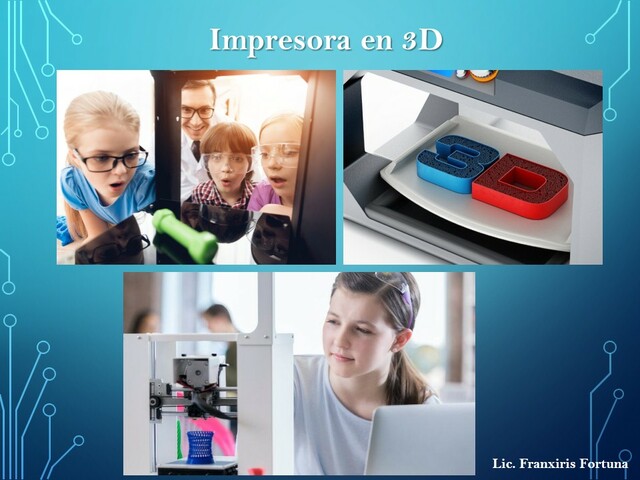 Impresora en 3D

3D

Lic. Franxiris Fortuna